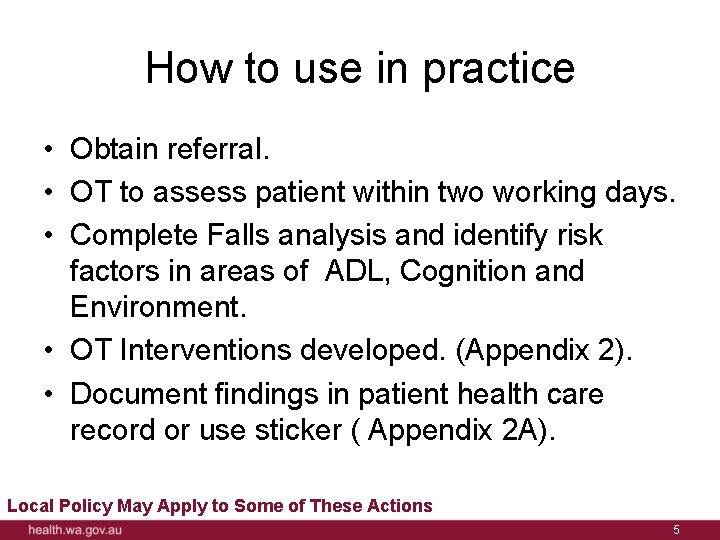 How to use in practice

• Obtain referral.
• OT to assess patient within two working days.
• Complete Falls analysis and identify risk factors in areas of ADL, Cognition and Environment.
• OT Interventions developed. (Appendix 2).
• Document findings in patient health care record or use sticker ( Appendix 2A).

Local Policy May Apply to Some of These Actions

health.wa.gov.au

5